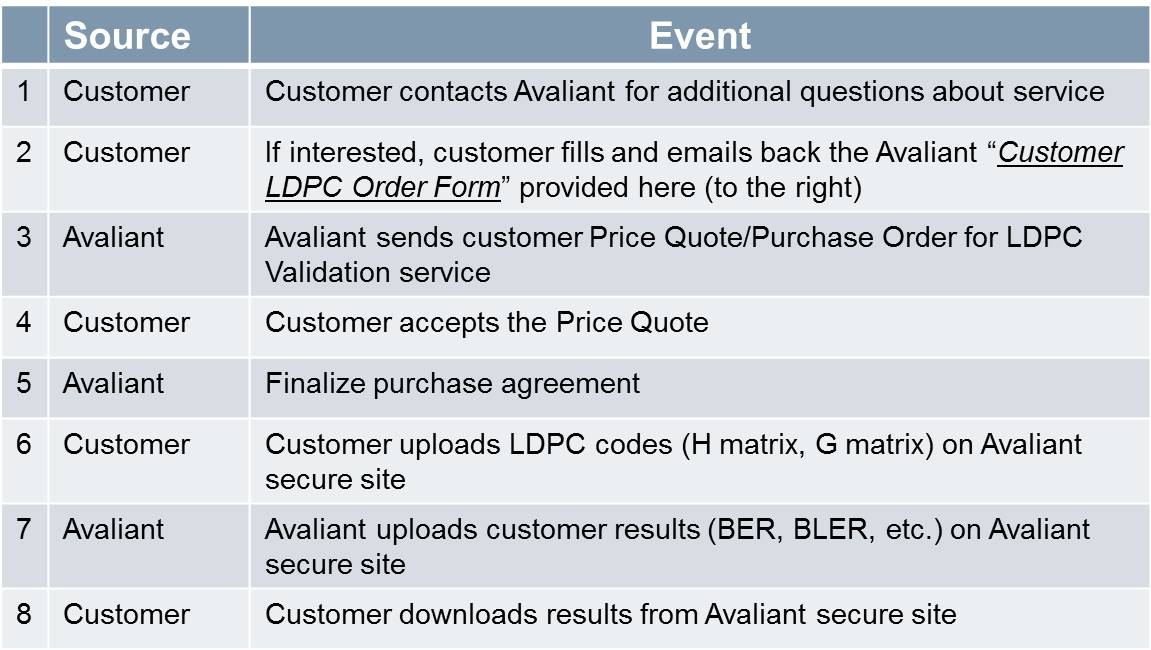 | | Source | Event |
|---|---|---|
| 1 | Customer | Customer contacts Avaliant for additional questions about service |
| 2 | Customer | If interested, customer fills and emails back the Avaliant “Customer LDPC Order Form” provided here (to the right) |
| 3 | Avaliant | Avaliant sends customer Price Quote/Purchase Order for LDPC Validation service |
| 4 | Customer | Customer accepts the Price Quote |
| 5 | Avaliant | Finalize purchase agreement |
| 6 | Customer | Customer uploads LDPC codes (H matrix, G matrix) on Avaliant secure site |
| 7 | Avaliant | Avaliant uploads customer results (BER, BLER, etc.) on Avaliant secure site |
| 8 | Customer | Customer downloads results from Avaliant secure site |